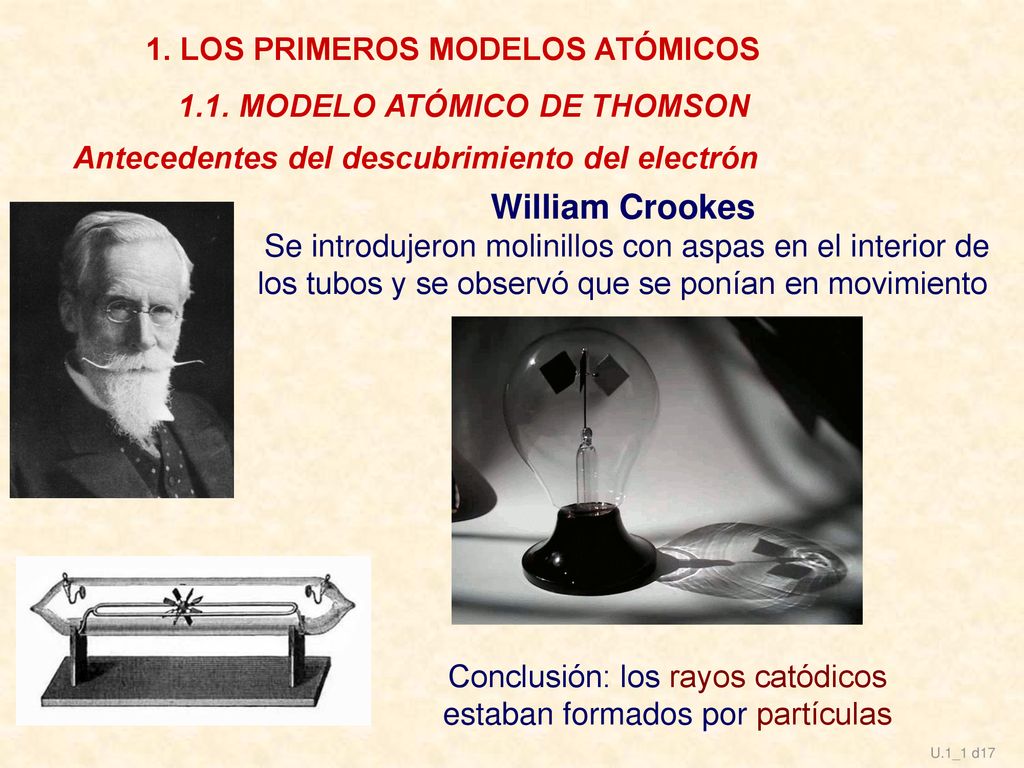 1. LOS PRIMEROS MODELOS ATÓMICOS

1.1. MODELO ATÓMICO DE THOMSON

Antecedentes del descubrimiento del electrón

William Crookes

Se introdujeron molinillos con aspas en el interior de los tubos y se observó que se ponían en movimiento

Conclusión: los rayos catódicos estaban formados por partículas

U.1_1 d17